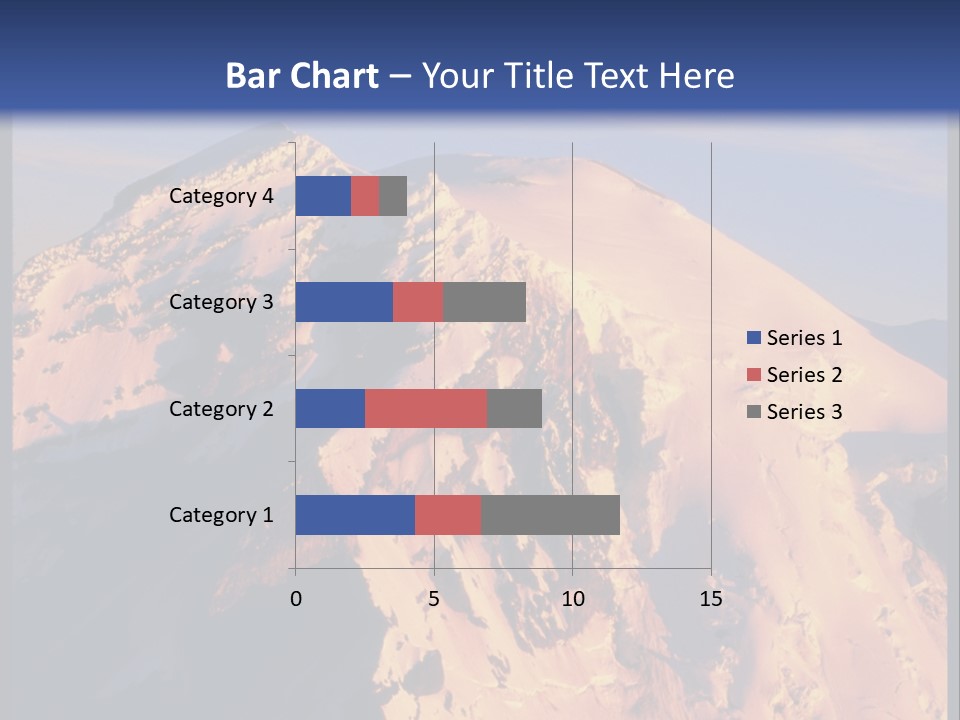 Bar Chart – Your Title Text Here

Category 4
Category 3
Category 2
Category 1

0
5
10
15

Series 1
Series 2
Series 3